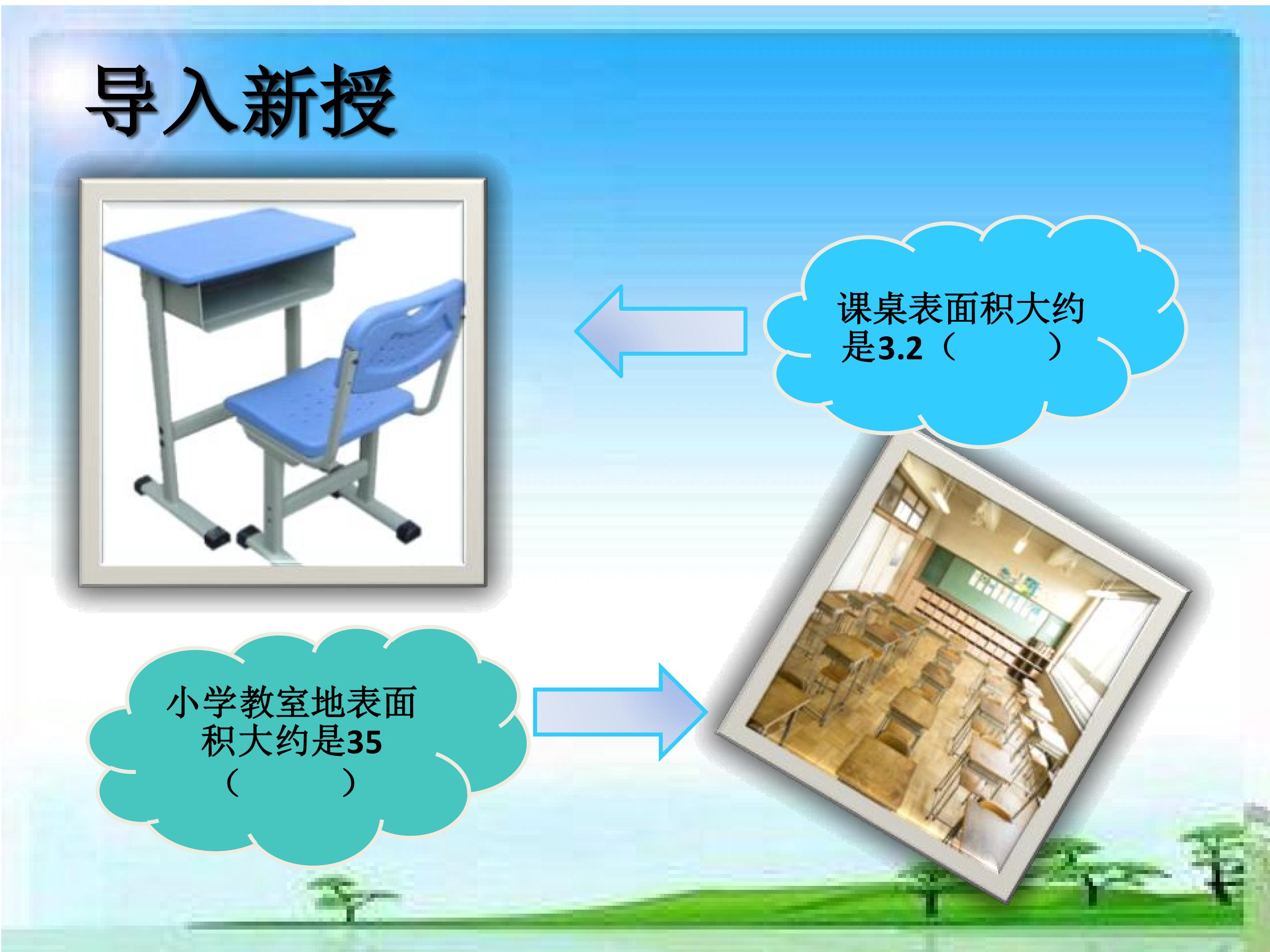 导入新授

课桌表面积大约是3.2（　　）

小学教室地表面积大约是35（　　）